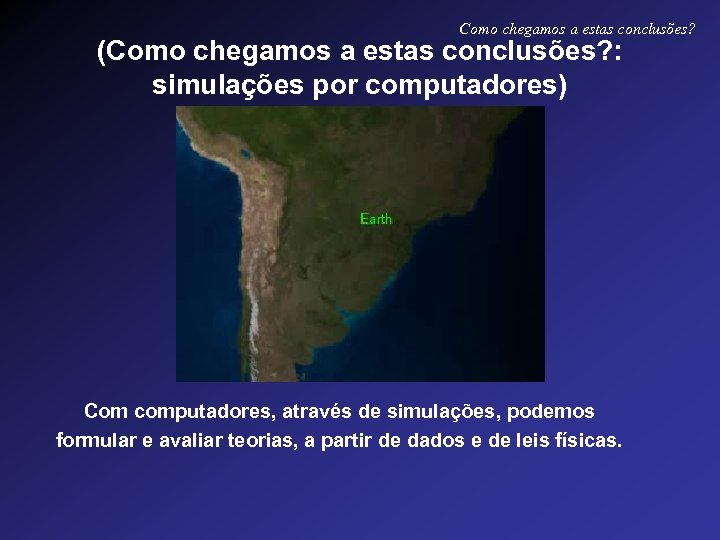 Como chegamos a estas conclusões?

(Como chegamos a estas conclusões?: simulações por computadores)

Earth

Com computadores, através de simulações, podemos formular e avaliar teorias, a partir de dados e de leis físicas.